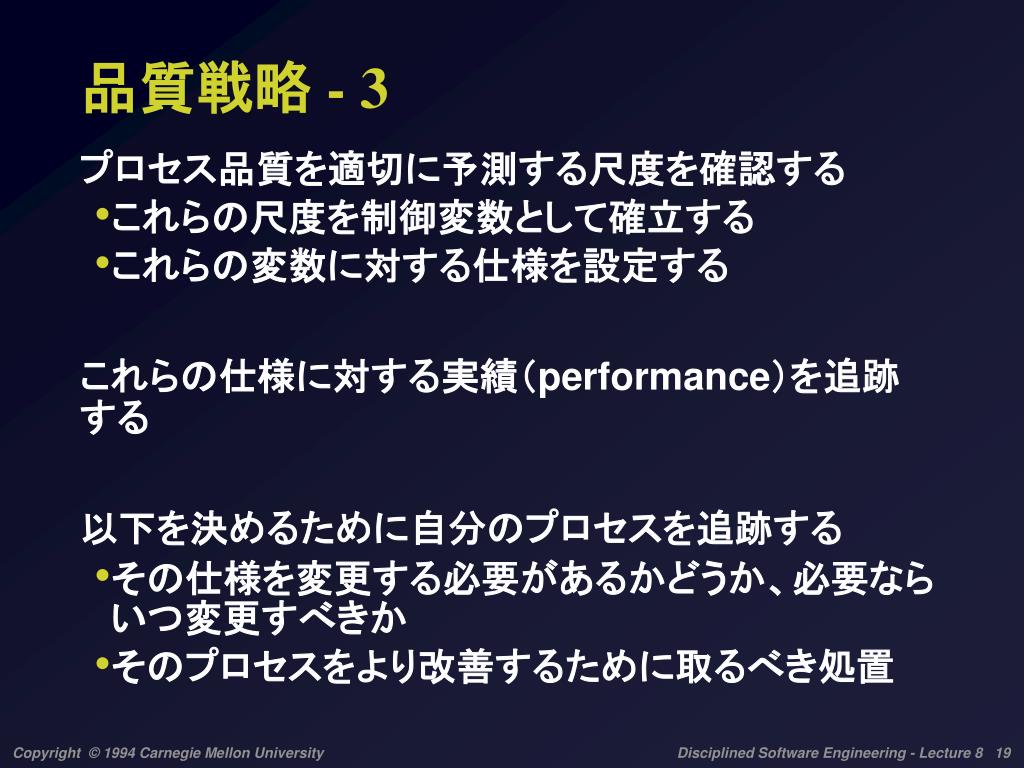 品質戦略 - 3

プロセス品質を適切に予測する尺度を確認する
•これらの尺度を制御変数として確立する
•これらの変数に対する仕様を設定する

これらの仕様に対する実績(performance)を追跡する

以下を決めるために自分のプロセスを追跡する
•その仕様を変更する必要があるかどうか、必要ならいつ変更すべきか
•そのプロセスをより改善するために取るべき処置

Copyright © 1994 Carnegie Mellon University

Disciplined Software Engineering - Lecture 8 19